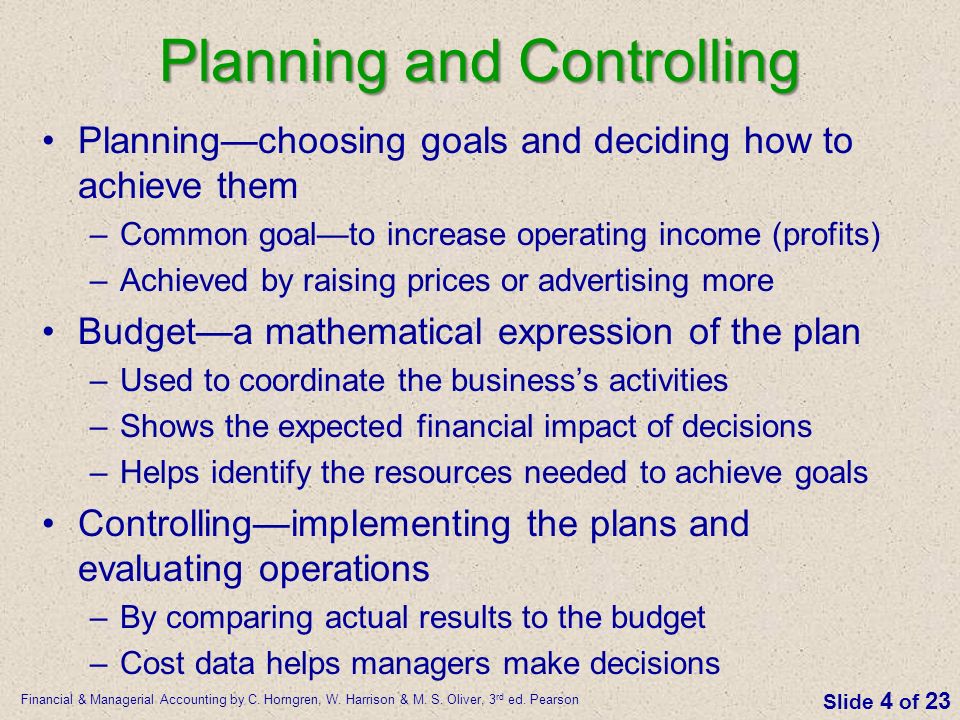 Planning and Controlling

• Planning—choosing goals and deciding how to achieve them
– Common goal—to increase operating income (profits)
– Achieved by raising prices or advertising more

• Budget—a mathematical expression of the plan
– Used to coordinate the business's activities
– Shows the expected financial impact of decisions
– Helps identify the resources needed to achieve goals

• Controlling—implementing the plans and evaluating operations
– By comparing actual results to the budget
– Cost data helps managers make decisions

Financial & Managerial Accounting by C. Horngren, W. Harrison & M. S. Oliver, 3$^{rd}$ ed. Pearson

Slide 4 of 23